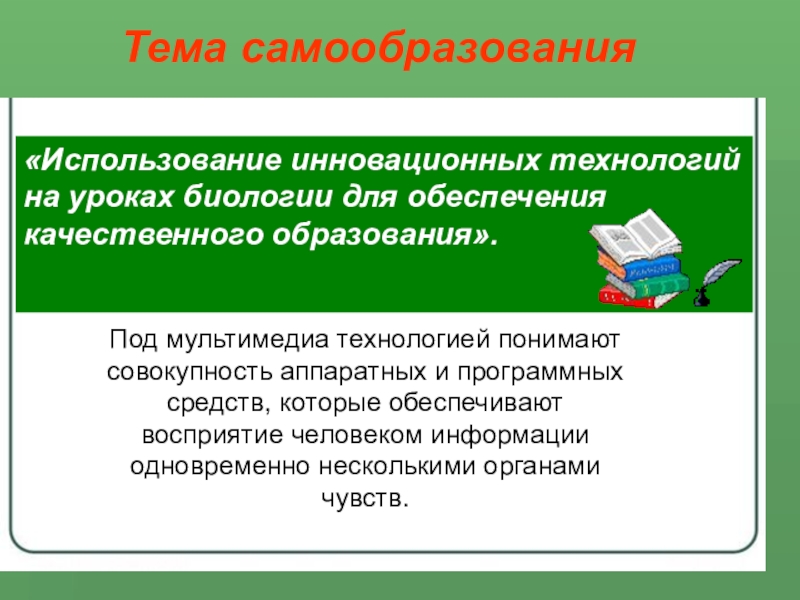 Тема самообразования

«Использование инновационных технологий на уроках биологии для обеспечения качественного образования».

Под мультимедиа технологией понимают совокупность аппаратных и программных средств, которые обеспечивают восприятие человеком информации одновременно несколькими органами чувств.